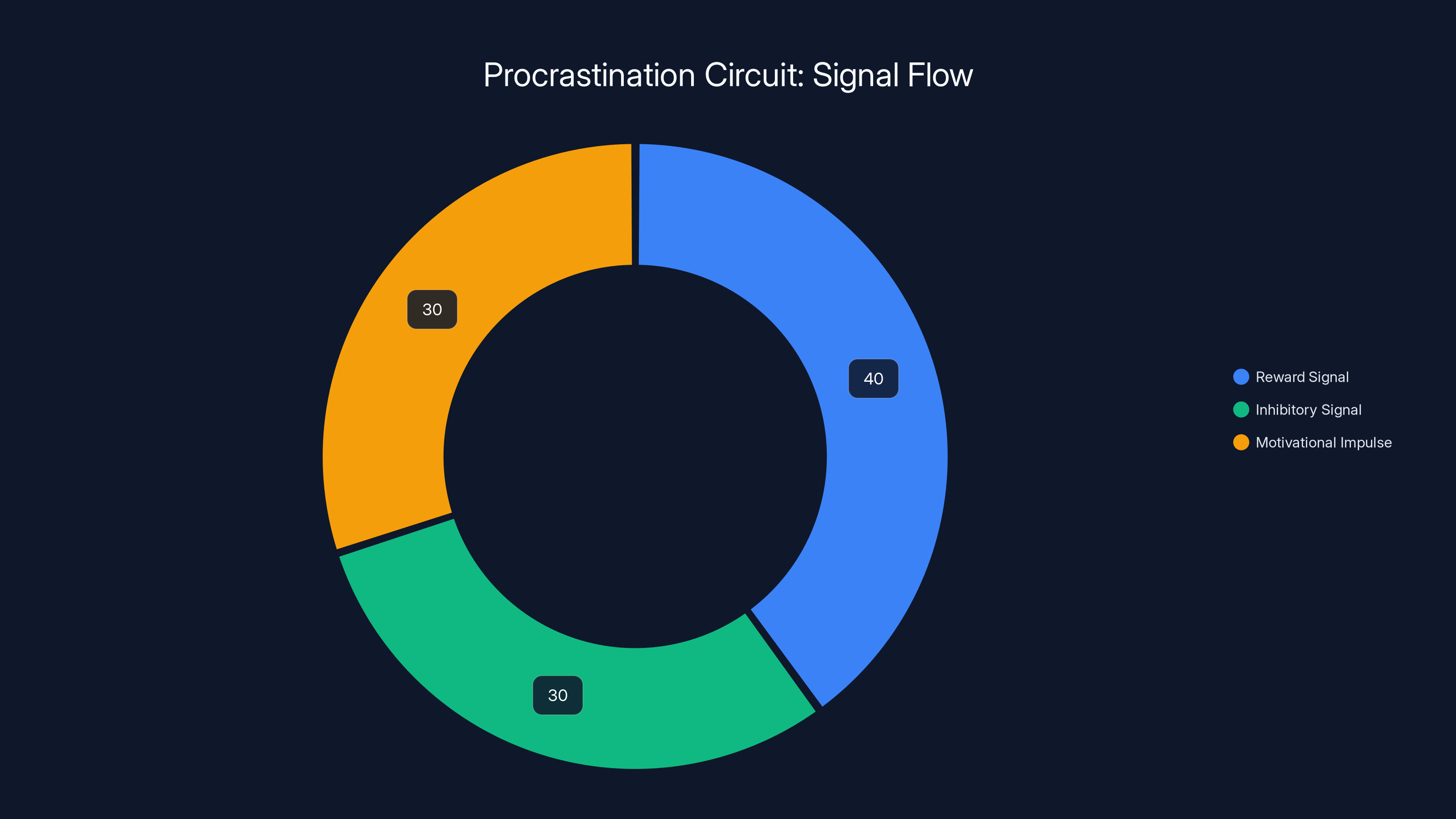 Procrastination Circuit: Signal Flow

30

40

30

Reward Signal
Inhibitory Signal
Motivational Impulse